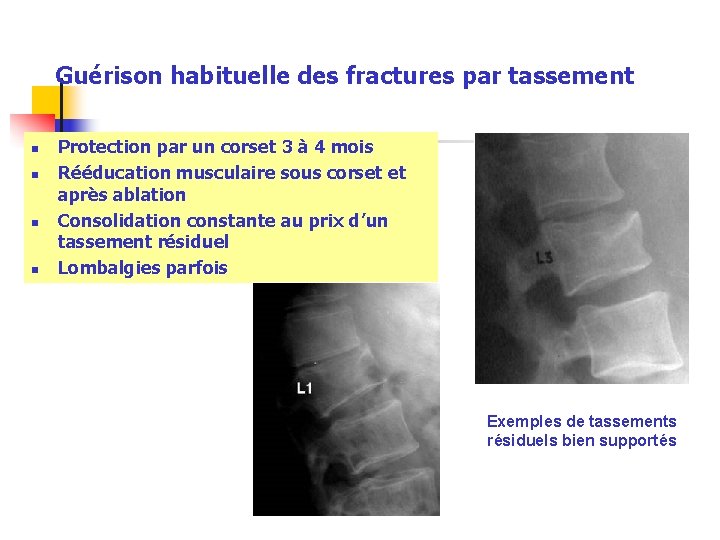 Guérison habituelle des fractures par tassement

- Protection par un corset 3 à 4 mois
- Rééducation musculaire sous corset et après ablation
- Consolidation constante au prix d'un tassement résiduel
- Lombalgies parfois

L3

L1

Exemples de tassements résiduels bien supportés